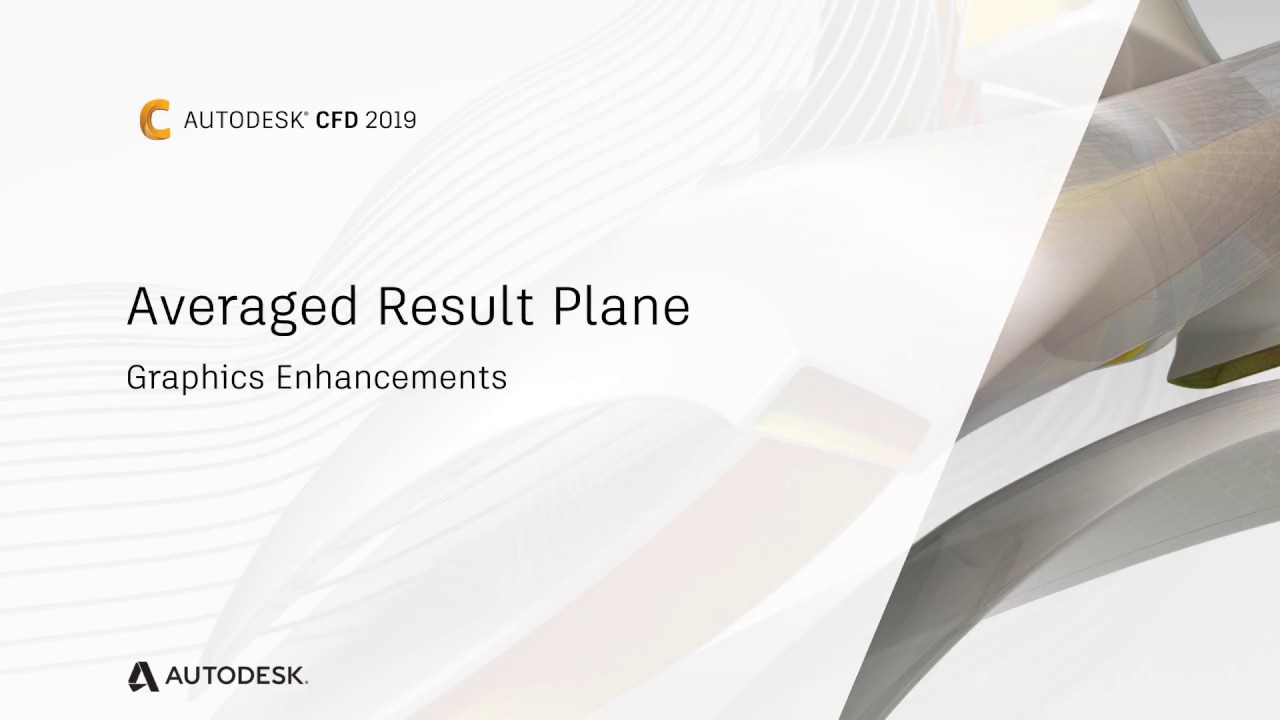 AUTODESK® CFD 2019

Averaged Result Plane

Graphics Enhancements

AUTODESK.